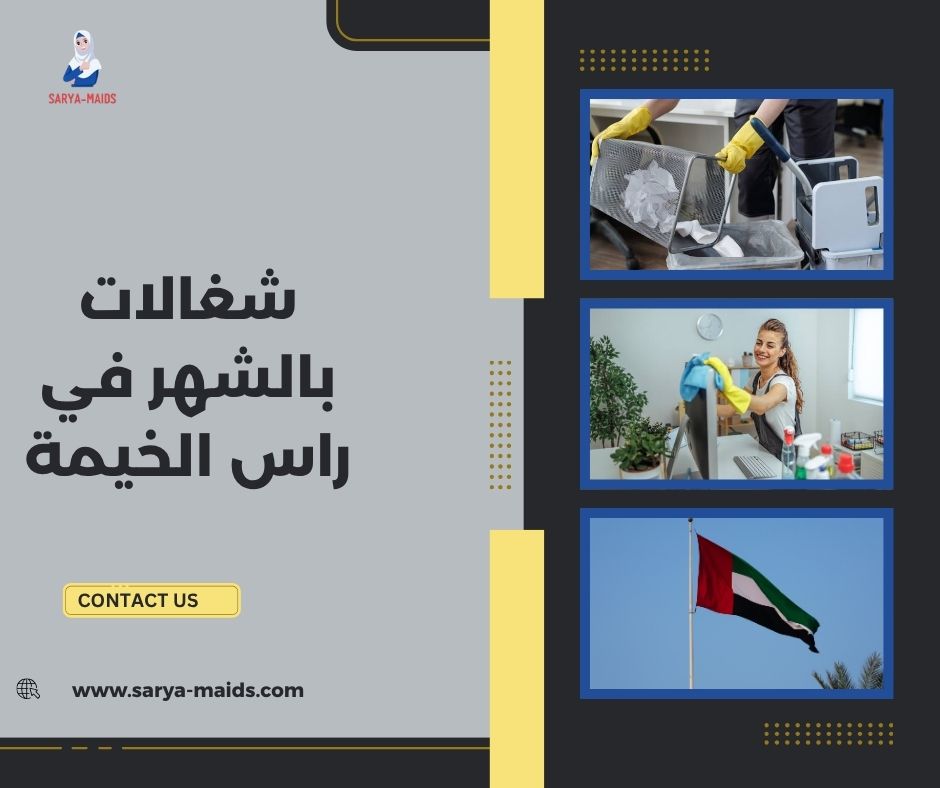 SARYA-MAIDS

شغالات بالشهر في راس الخيمة

CONTACT US

www.sarya-maids.com